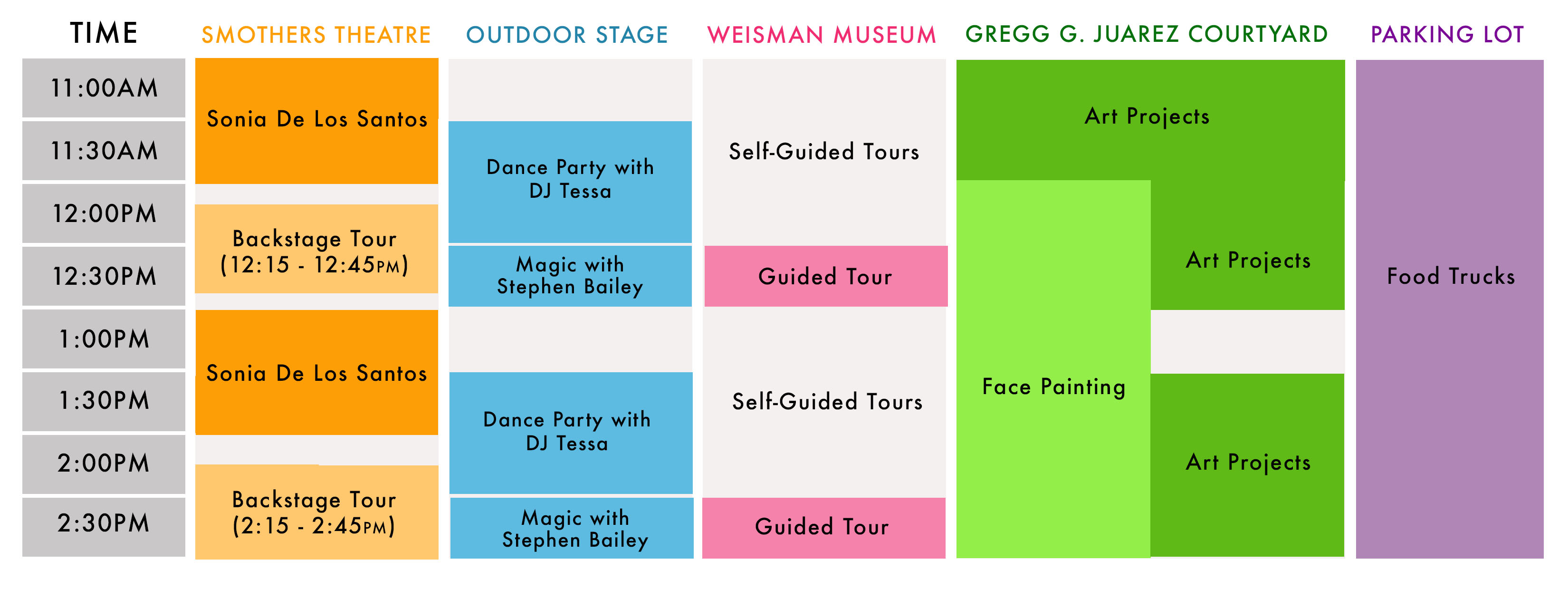 TIME

11:00AM
11:30AM
12:00PM
12:30PM
1:00PM
1:30PM
2:00PM
2:30PM

SMOTHERS THEATRE

Sonia De Los Santos

Backstage Tour (12:15 - 12:45PM)

Sonia De Los Santos

Backstage Tour (2:15 - 2:45PM)

OUTDOOR STAGE

Dance Party with DJ Tessa

Magic with Stephen Bailey

Dance Party with DJ Tessa

Magic with Stephen Bailey

WEISMAN MUSEUM

Self-Guided Tours

Guided Tour

Self-Guided Tours

Guided Tour

GREGG G. JUAREZ COURTYARD

Art Projects

Face Painting

Art Projects

Art Projects

PARKING LOT

Food Trucks